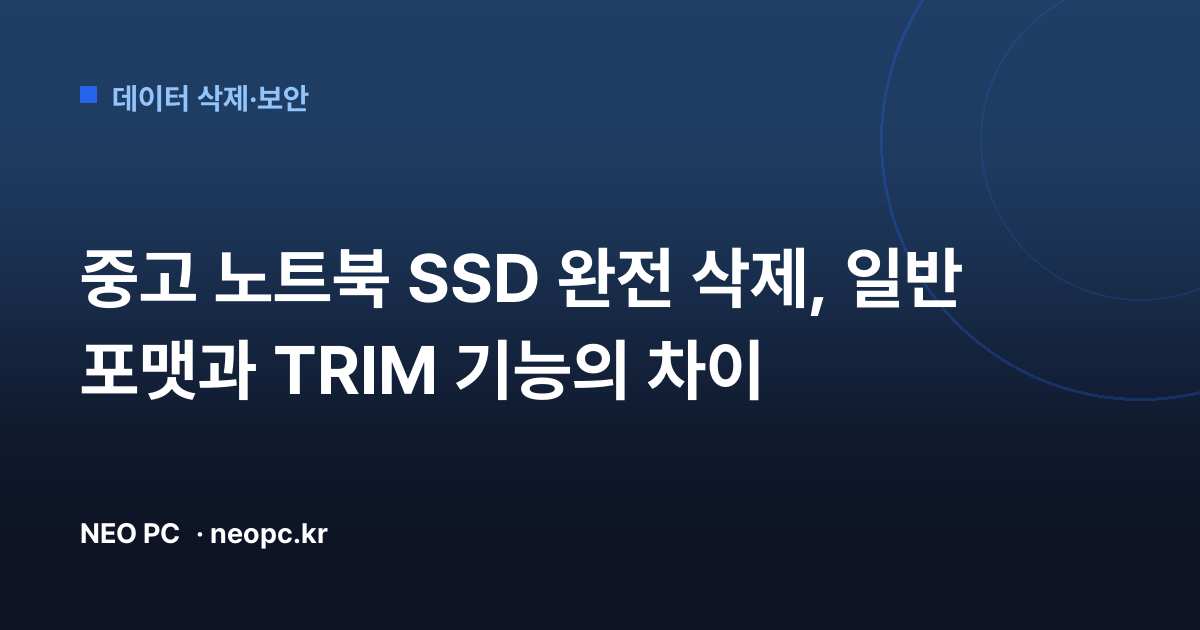 데이터 삭제·보안

중고 노트북 SSD 완전 삭제, 일반 포맷과 TRIM 기능의 차이

NEO PC · neopc.kr